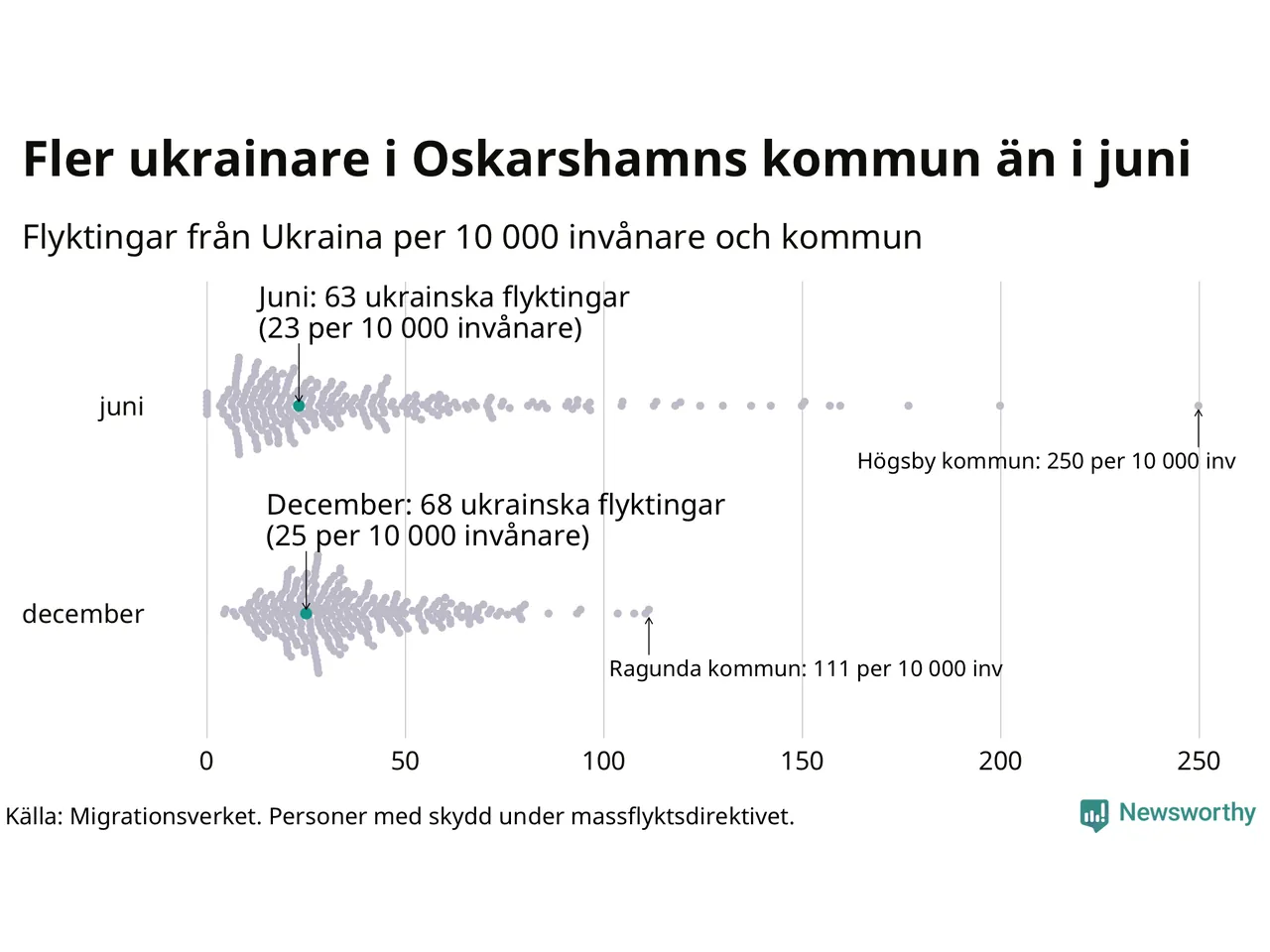 Fler ukrainare i Oskarshamns kommun än i juni

Flyktingar från Ukraina per 10 000 invånare och kommun

Juni: 63 ukrainska flyktingar
(23 per 10 000 invånare)

juni

Högsby kommun: 250 per 10 000 inv

December: 68 ukrainska flyktingar
(25 per 10 000 invånare)

december

Ragunda kommun: 111 per 10 000 inv

0
50
100
150
200
250

Källa: Migrationsverket. Personer med skydd under massflyktsdirektivet.

Newsworthy